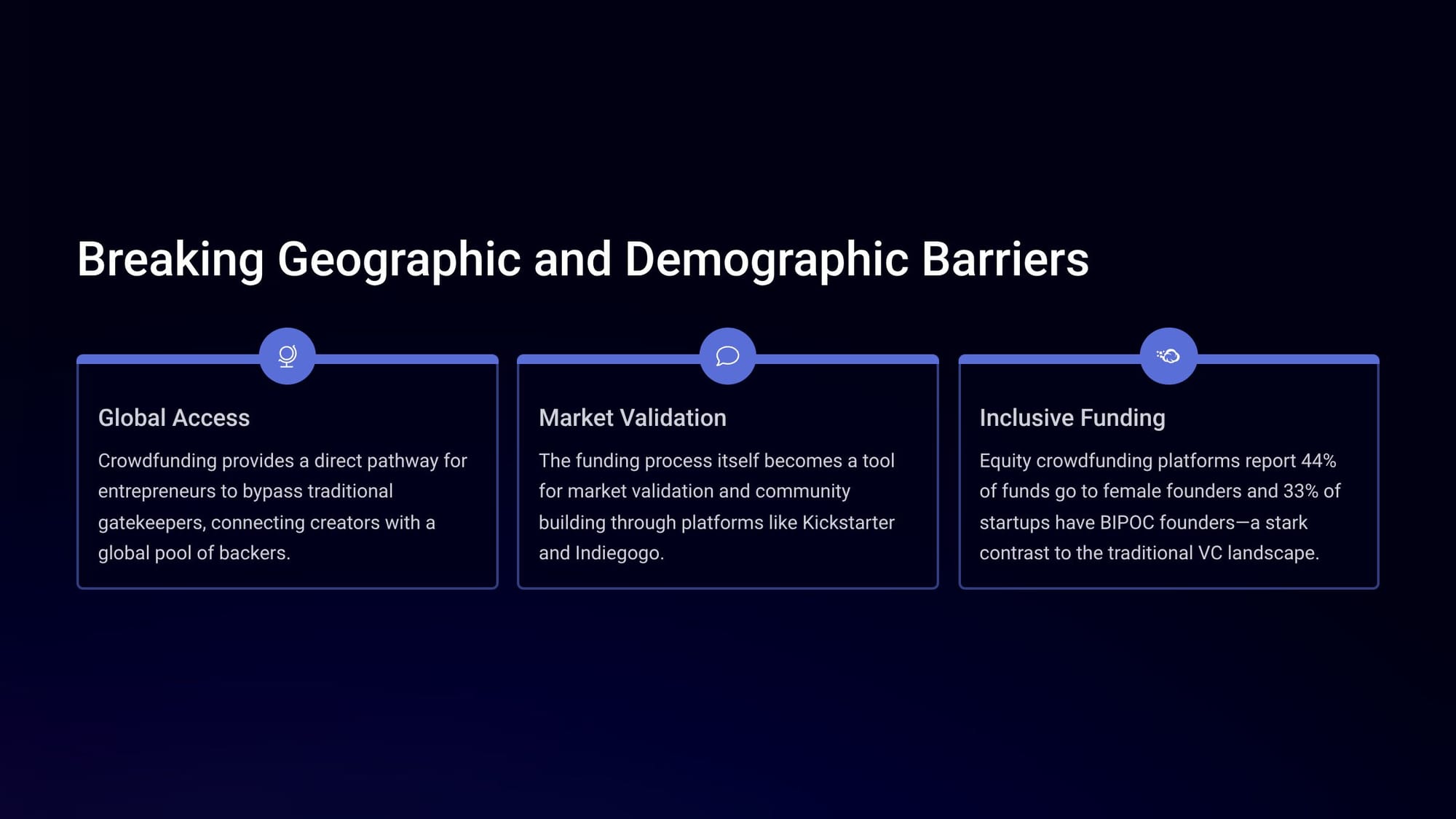 Breaking Geographic and Demographic Barriers

Global Access

Crowdfunding provides a direct pathway for entrepreneurs to bypass traditional gatekeepers, connecting creators with a global pool of backers.

Market Validation

The funding process itself becomes a tool for market validation and community building through platforms like Kickstarter and Indiegogo.

Inclusive Funding

Equity crowdfunding platforms report 44% of funds go to female founders and 33% of startups have BIPOC founders—a stark contrast to the traditional VC landscape.